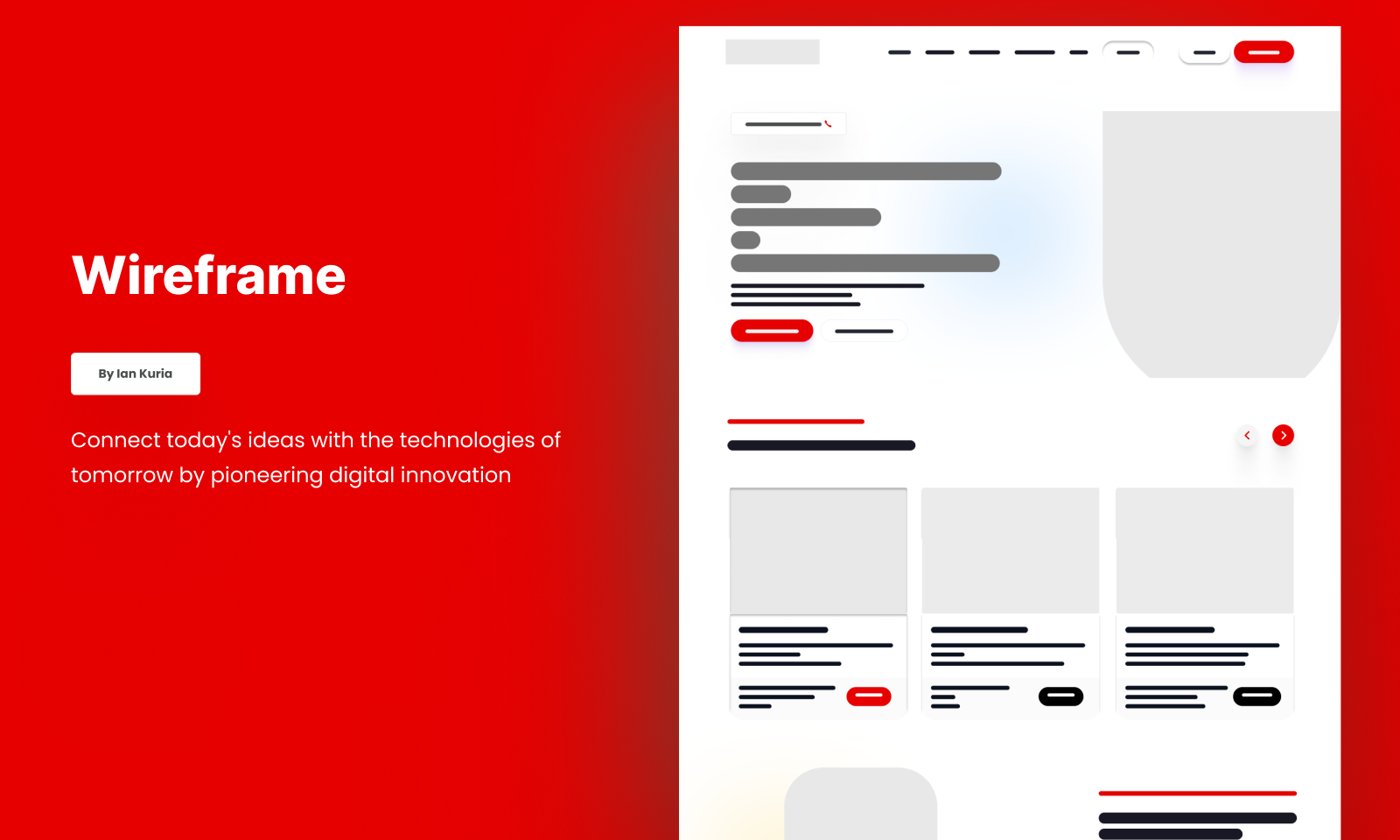 Wireframe

By Ian Kuria

Connect today's ideas with the technologies of tomorrow by pioneering digital innovation